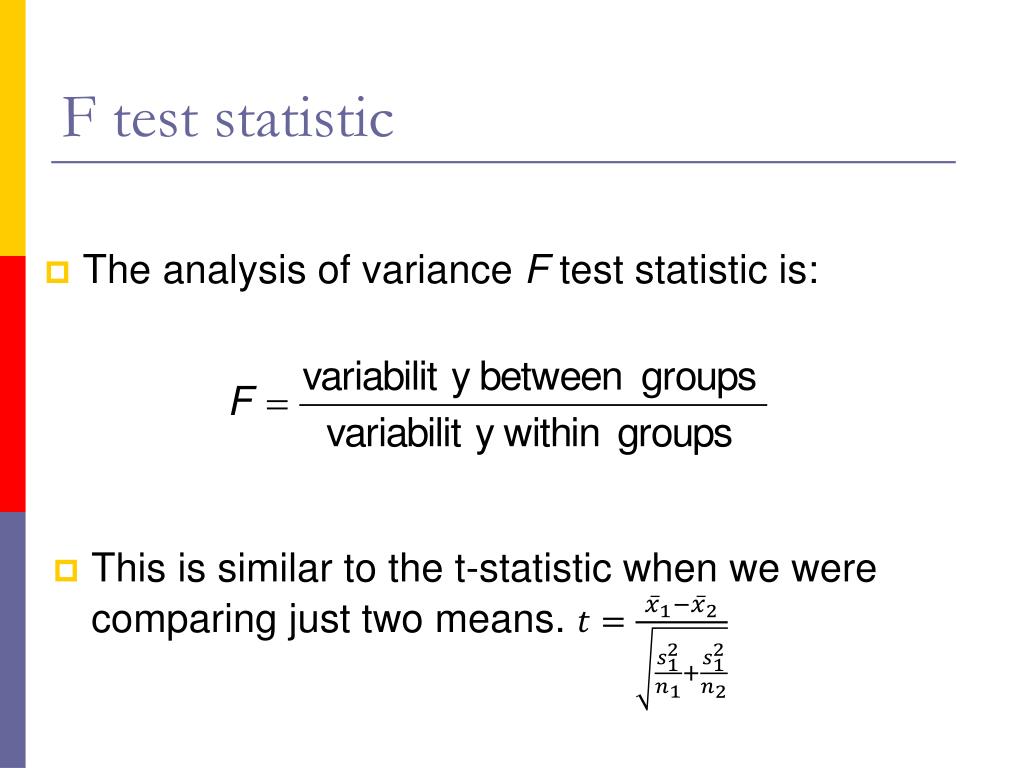 F test statistic

The analysis of variance $F$ test statistic is:

$F = \frac{\text{variabilit y between groups}}{\text{variabilit y within groups}}$

This is similar to the t-statistic when we were comparing just two means. $t = \frac{\bar{x}_1 - \bar{x}_2}{\sqrt{\frac{s_1^2}{n_1} + \frac{s_1^2}{n_2}}}$